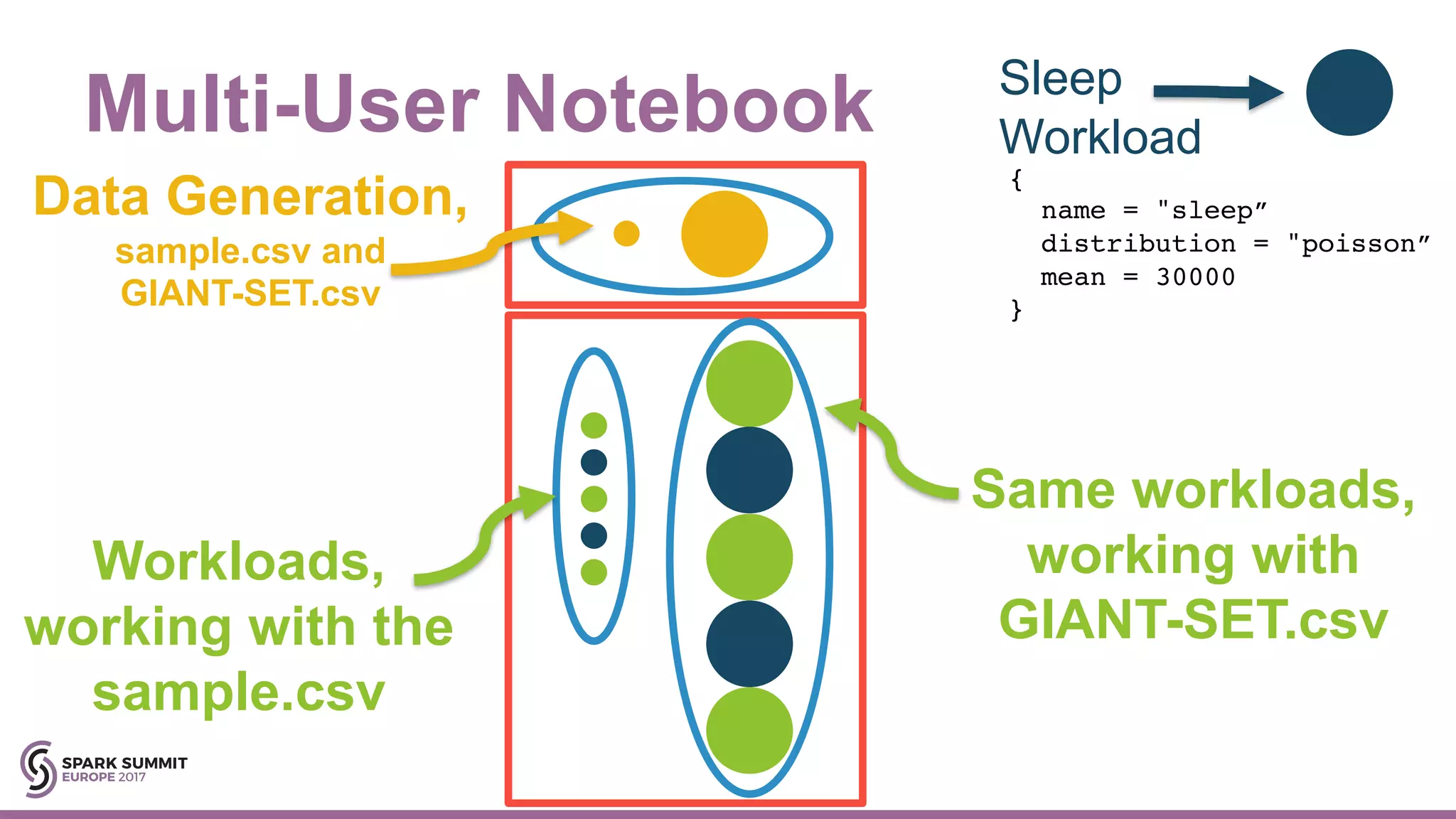 Multi-User Notebook

Sleep Workload

{
name = "sleep”
distribution = "poisson”
mean = 30000
}

Data Generation, sample.csv and GIANT-SET.csv

Workloads, working with the sample.csv

Same workloads, working with GIANT-SET.csv

SPARK SUMMIT EUROPE 2017